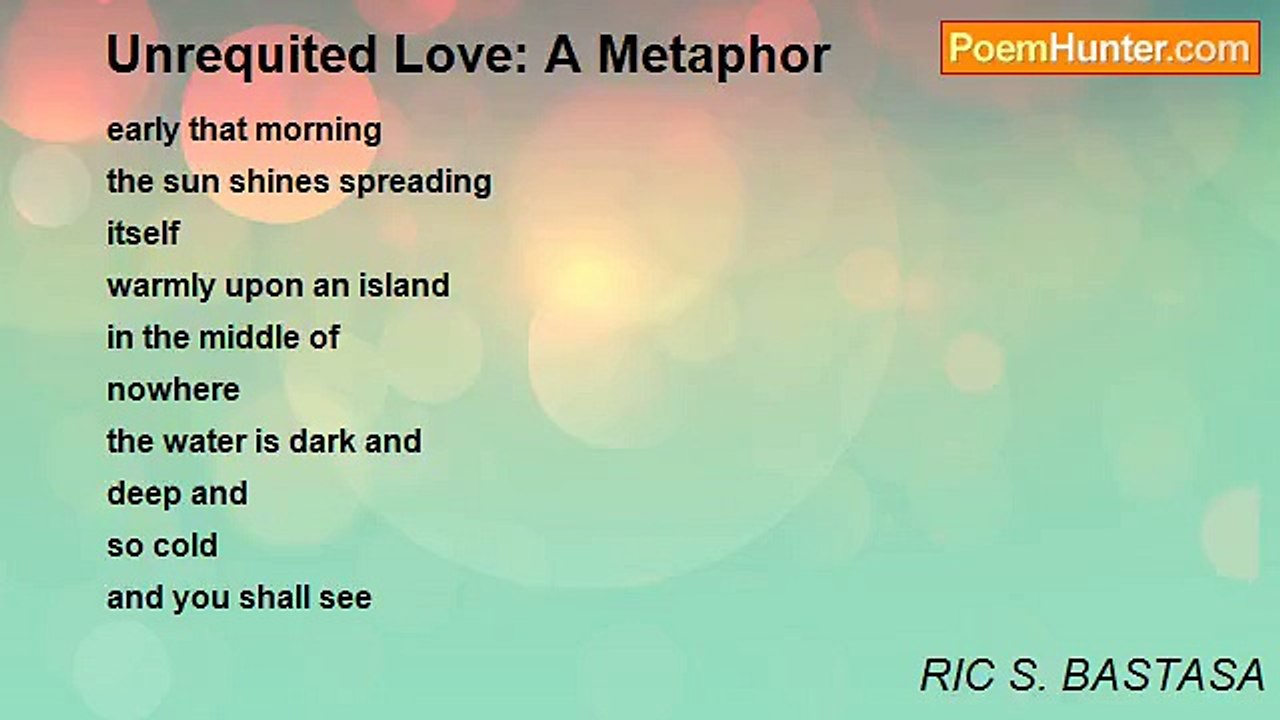 Unrequited Love: A Metaphor

PoemHunter.com

early that morning
the sun shines spreading
itself
warmly upon an island
in the middle of
nowhere
the water is dark and
deep and
so cold
and you shall see

RIC S. BASTASA